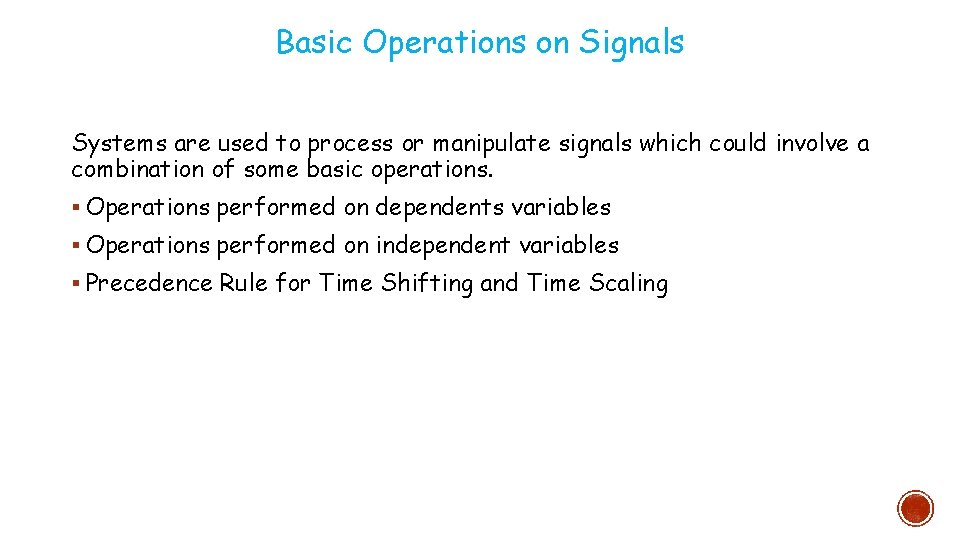 Basic Operations on Signals

Systems are used to process or manipulate signals which could involve a combination of some basic operations.

▪ Operations performed on dependents variables

▪ Operations performed on independent variables

▪ Precedence Rule for Time Shifting and Time Scaling